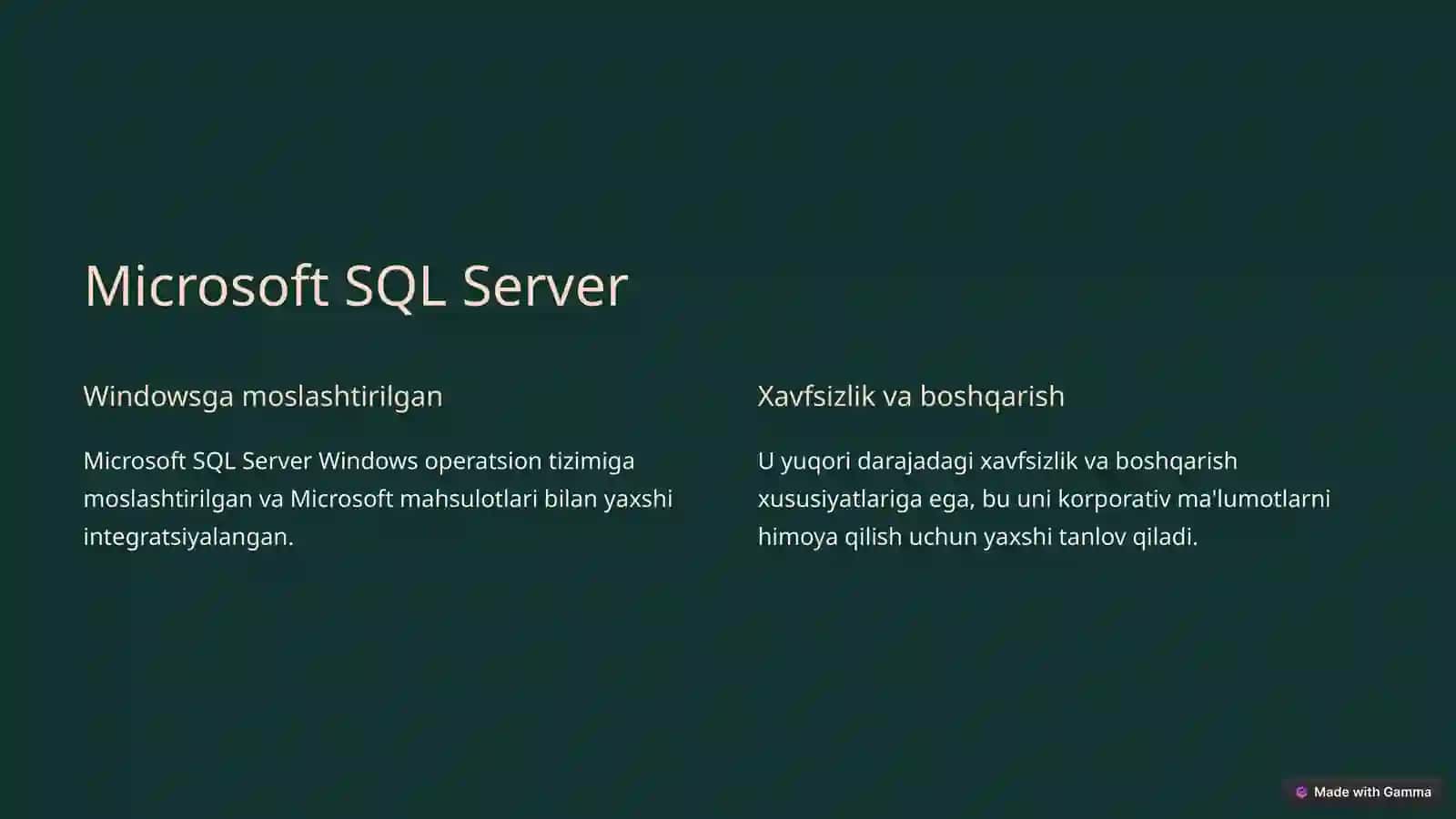 Microsoft SQL Server

Windowsga moslashtirilgan

Microsoft SQL Server Windows operatsion tizimiga moslashtirilgan va Microsoft mahsulotlari bilan yaxshi integratsiyalangan.

Xavfsizlik va boshqarish

U yuqori darajadagi xavfsizlik va boshqarish xususiyatlariga ega, bu uni korporativ ma'lumotlarni himoya qilish uchun yaxshi tanlov qiladi.

Made with Gamma